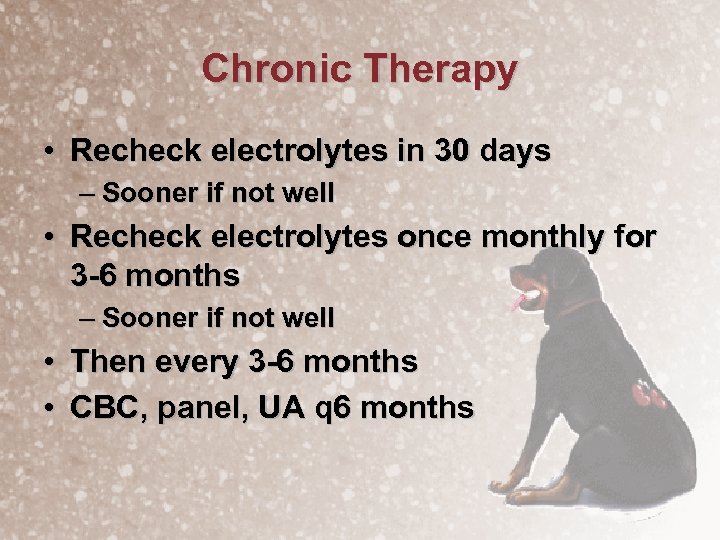 Chronic Therapy

• Recheck electrolytes in 30 days
– Sooner if not well
• Recheck electrolytes once monthly for 3-6 months
– Sooner if not well
• Then every 3-6 months
• CBC, panel, UA q6 months